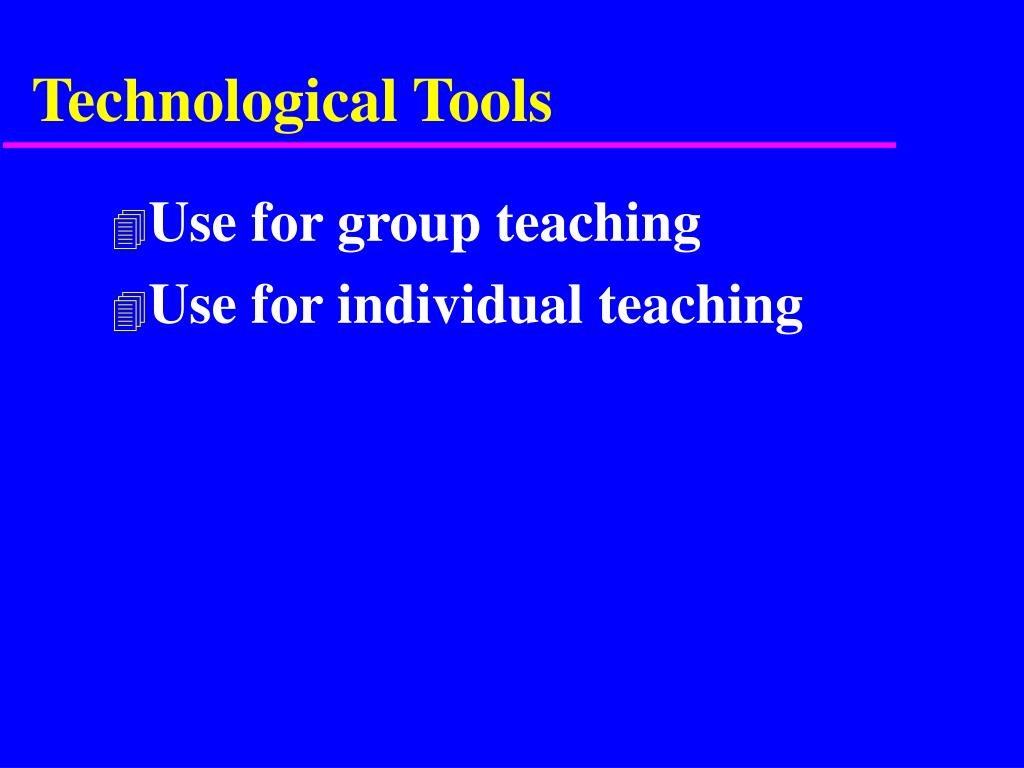 Technological Tools

Use for group teaching
Use for individual teaching